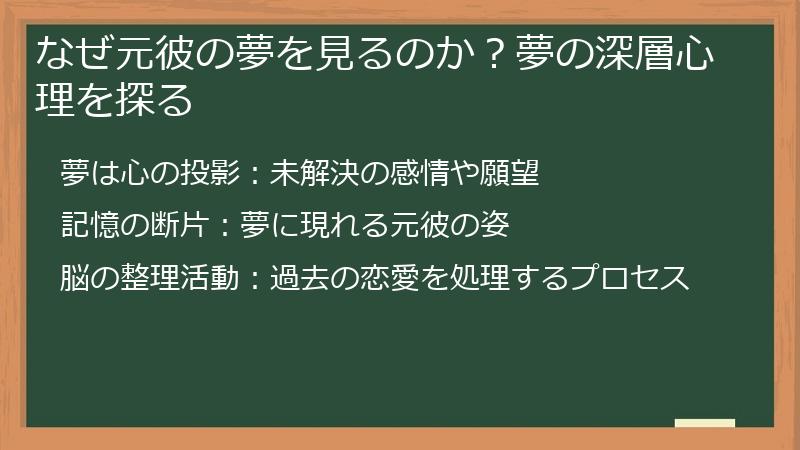 なぜ元彼の夢を見るのか？夢の深層心理を探る

夢は心の投影：未解決の感情や願望

記憶の断片：夢に現れる元彼の姿

脳の整理活動：過去の恋愛を処理するプロセス